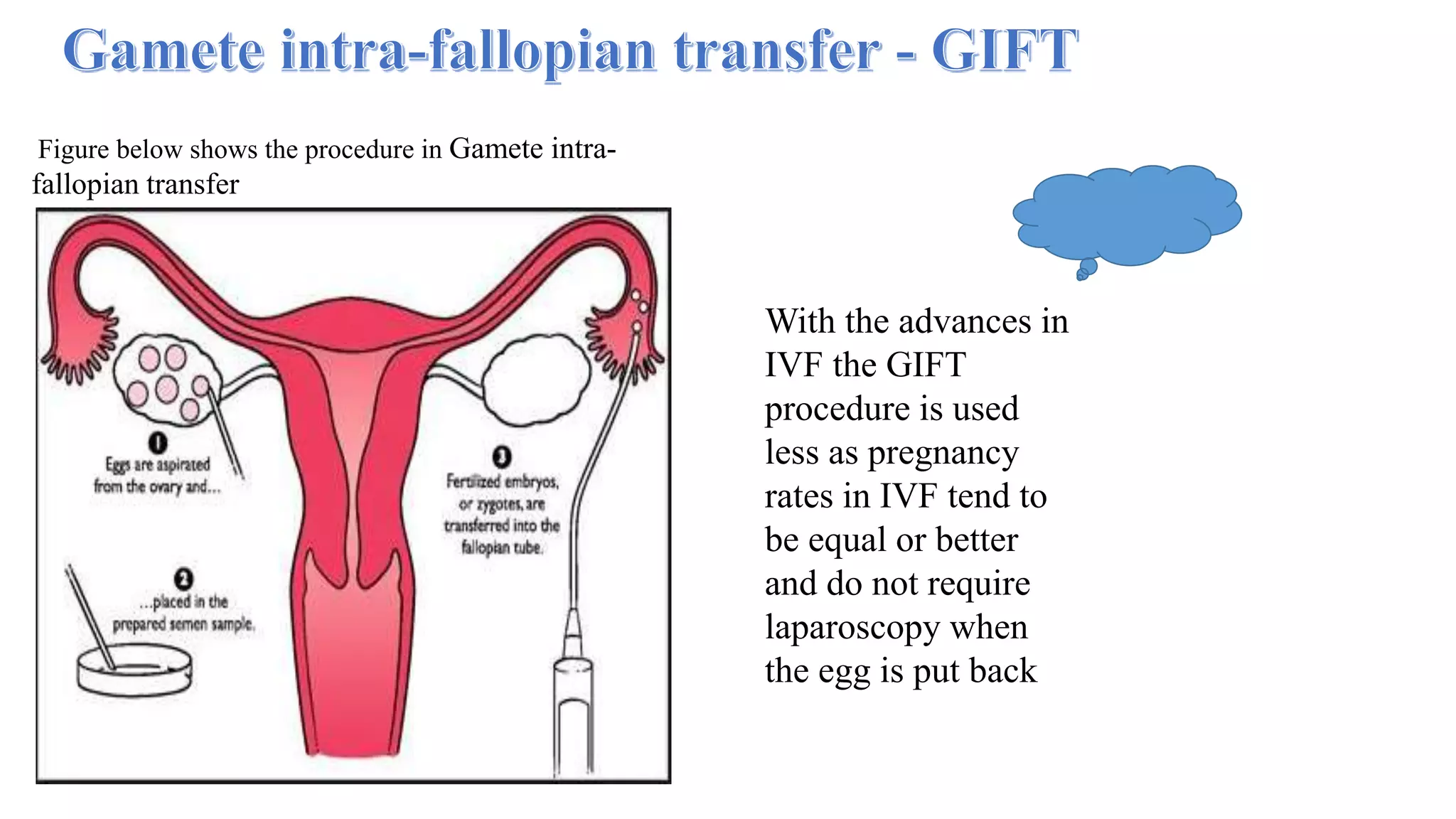 Gamete intra-fallopian transfer - GIFT

Figure below shows the procedure in Gamete intra-fallopian transfer

1
Eggs are aspirated from the ovary and...

2
...placed in the prepared semen sample.

3
Fertilized embryos, or zygotes, are transferred into the fallopian tube.

With the advances in IVF the GIFT procedure is used less as pregnancy rates in IVF tend to be equal or better and do not require laparoscopy when the egg is put back